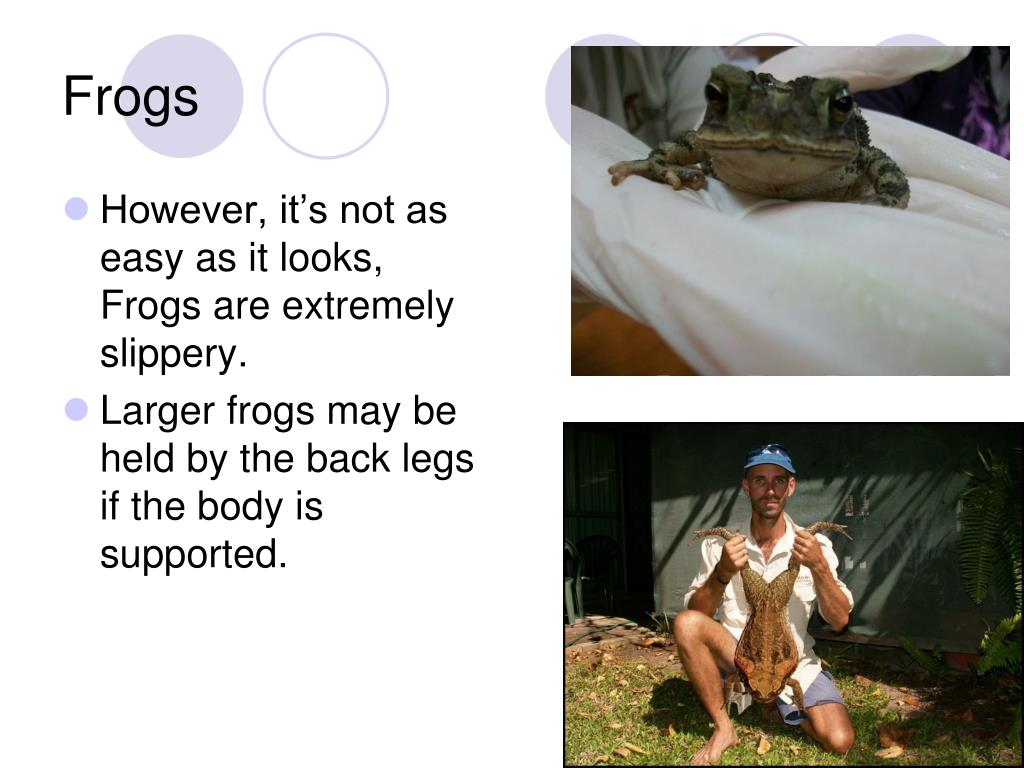 Frogs

However, it’s not as easy as it looks, Frogs are extremely slippery.

Larger frogs may be held by the back legs if the body is supported.